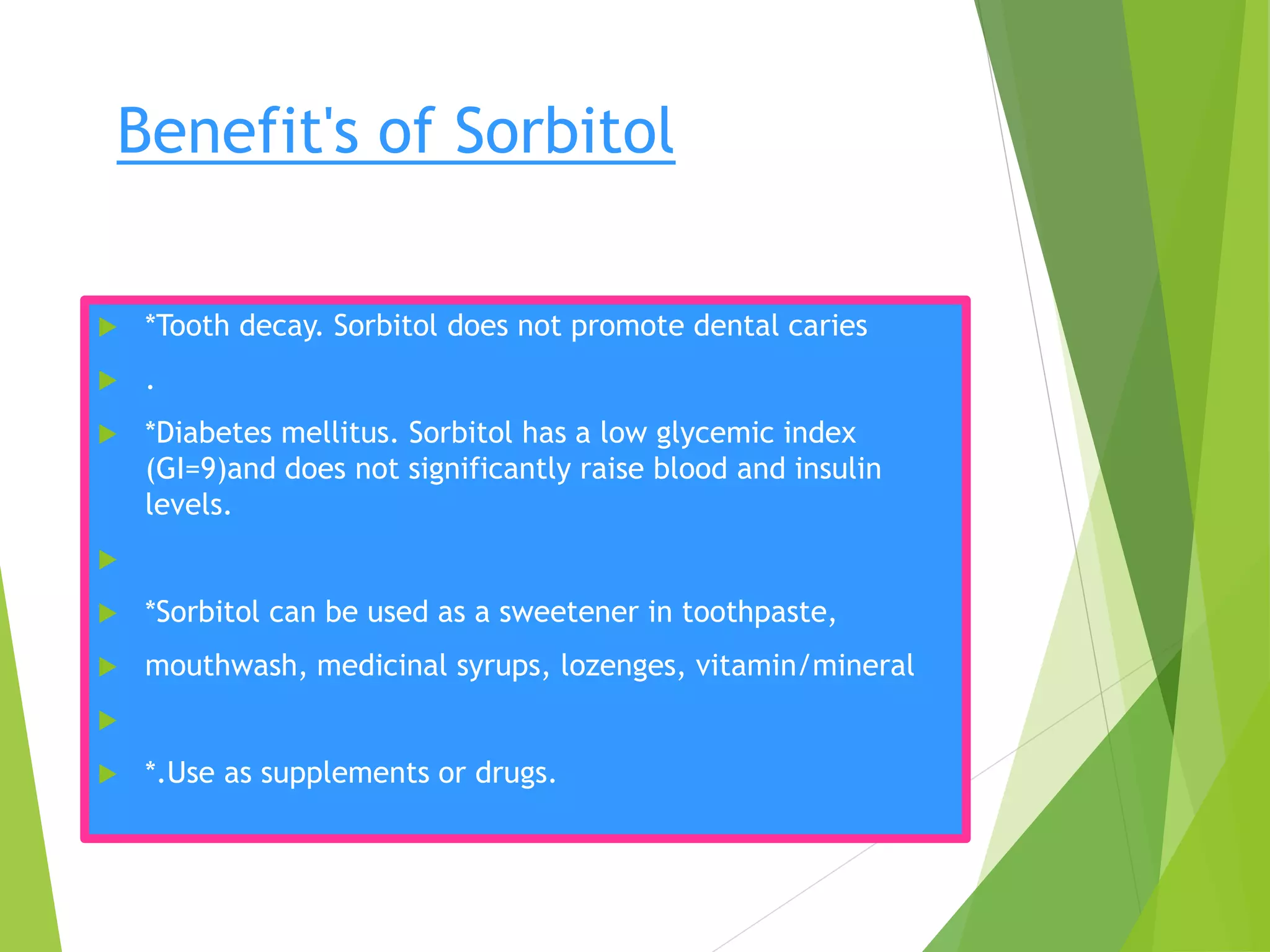 Benefit's of Sorbitol

*Tooth decay. Sorbitol does not promote dental caries

.

*Diabetes mellitus. Sorbitol has a low glycemic index (GI=9)and does not significantly raise blood and insulin levels.

*Sorbitol can be used as a sweetener in toothpaste,

mouthwash, medicinal syrups, lozenges, vitamin/mineral

*.Use as supplements or drugs.